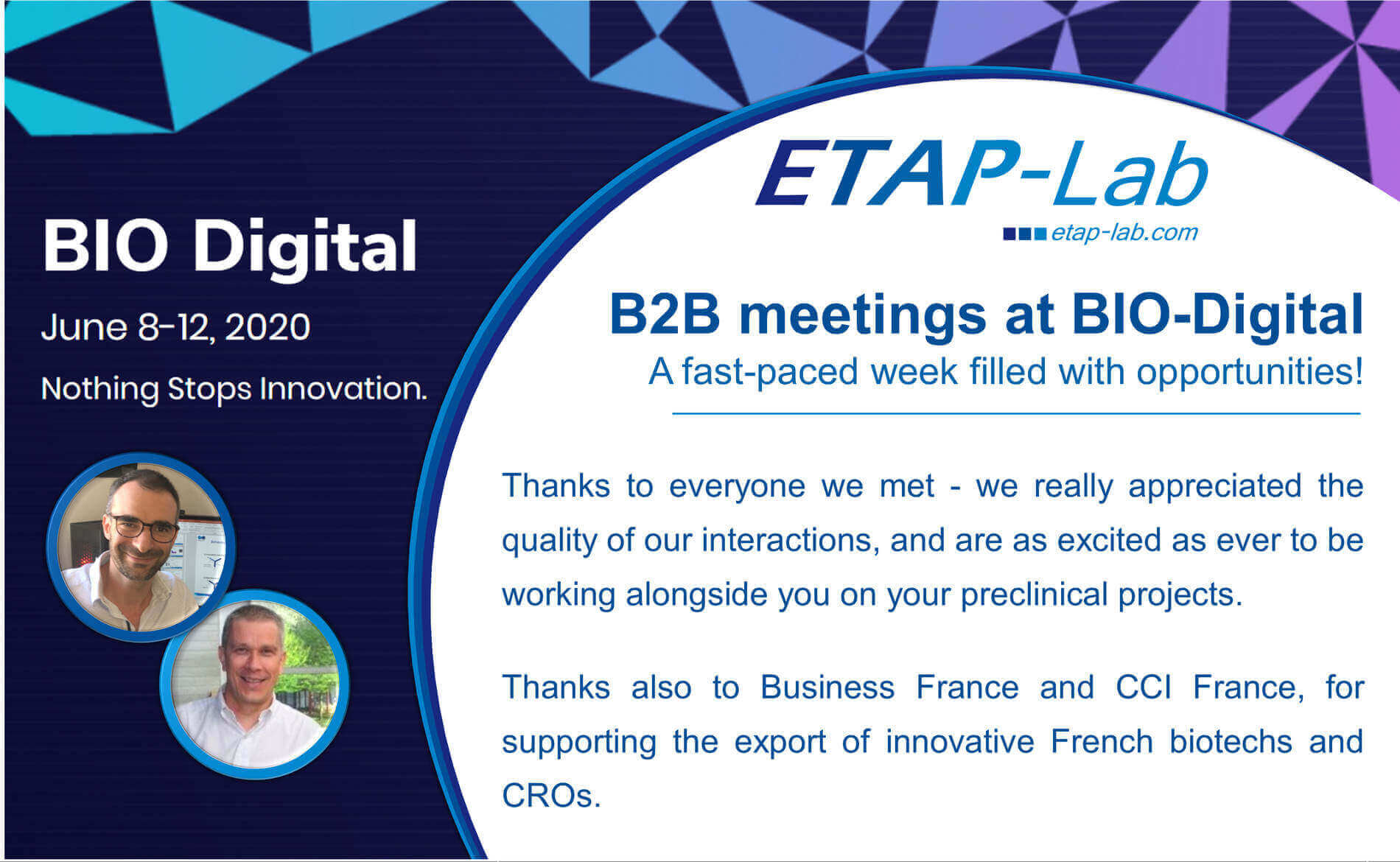 BIO Digital

June 8-12, 2020

Nothing Stops Innovation.

ETAP-Lab
etap-lab.com

B2B meetings at BIO-Digital
A fast-paced week filled with opportunities!

Thanks to everyone we met - we really appreciated the quality of our interactions, and are as excited as ever to be working alongside you on your preclinical projects.

Thanks also to Business France and CCI France, for supporting the export of innovative French biotechs and CROs.